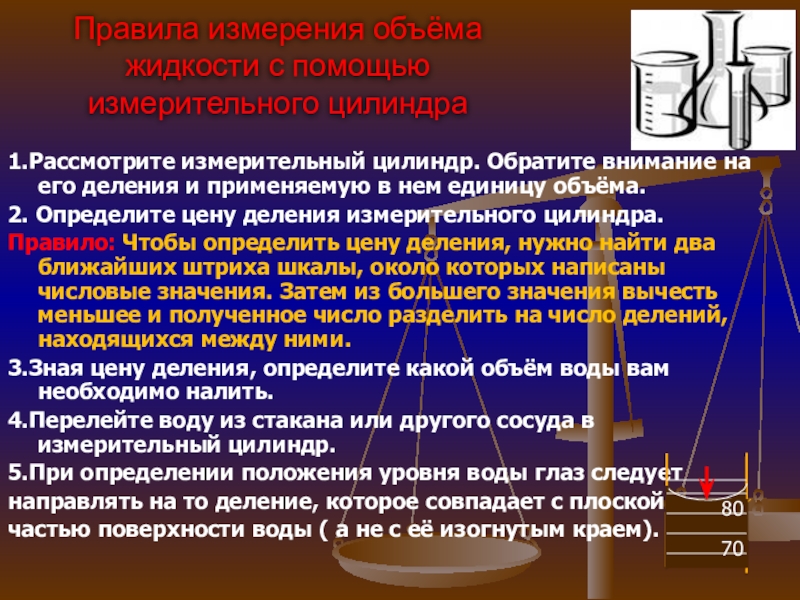 Правила измерения объёма жидкости с помощью измерительного цилиндра

1.Рассмотрите измерительный цилиндр. Обратите внимание на его деления и применяемую в нем единицу объёма.

2. Определите цену деления измерительного цилиндра.

Правило: Чтобы определить цену деления, нужно найти два ближайших штриха шкалы, около которых написаны числовые значения. Затем из большего значения вычесть меньшее и полученное число разделить на число делений, находящихся между ними.

3.Зная цену деления, определите какой объём воды вам необходимо налить.

4.Перелейте воду из стакана или другого сосуда в измерительный цилиндр.

5.При определении положения уровня воды глаз следует направлять на то деление, которое совпадает с плоской частью поверхности воды ( а не с её изогнутым краем).

80

70